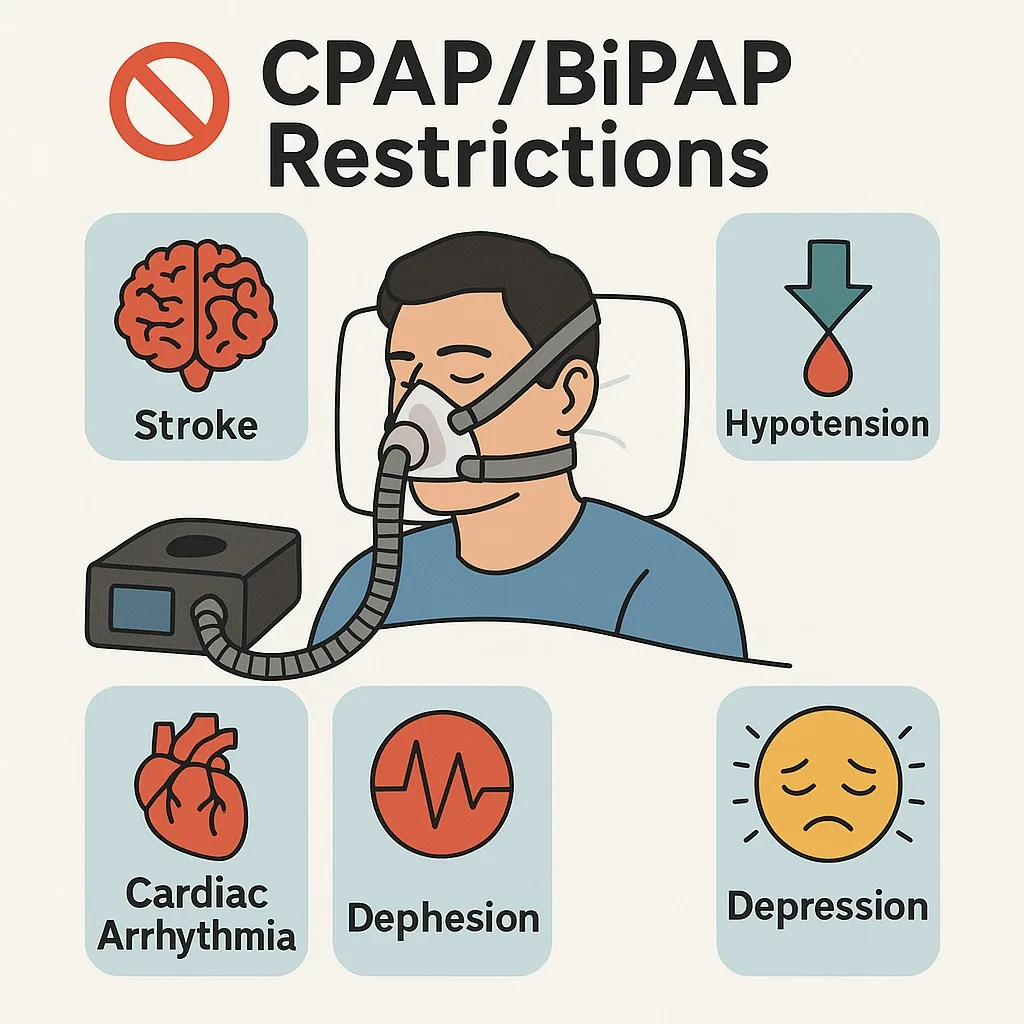 CPAP/BiPAP Restrictions

Stroke

Hypotension

Cardiac Arrhythmia

Dephesion

Depression